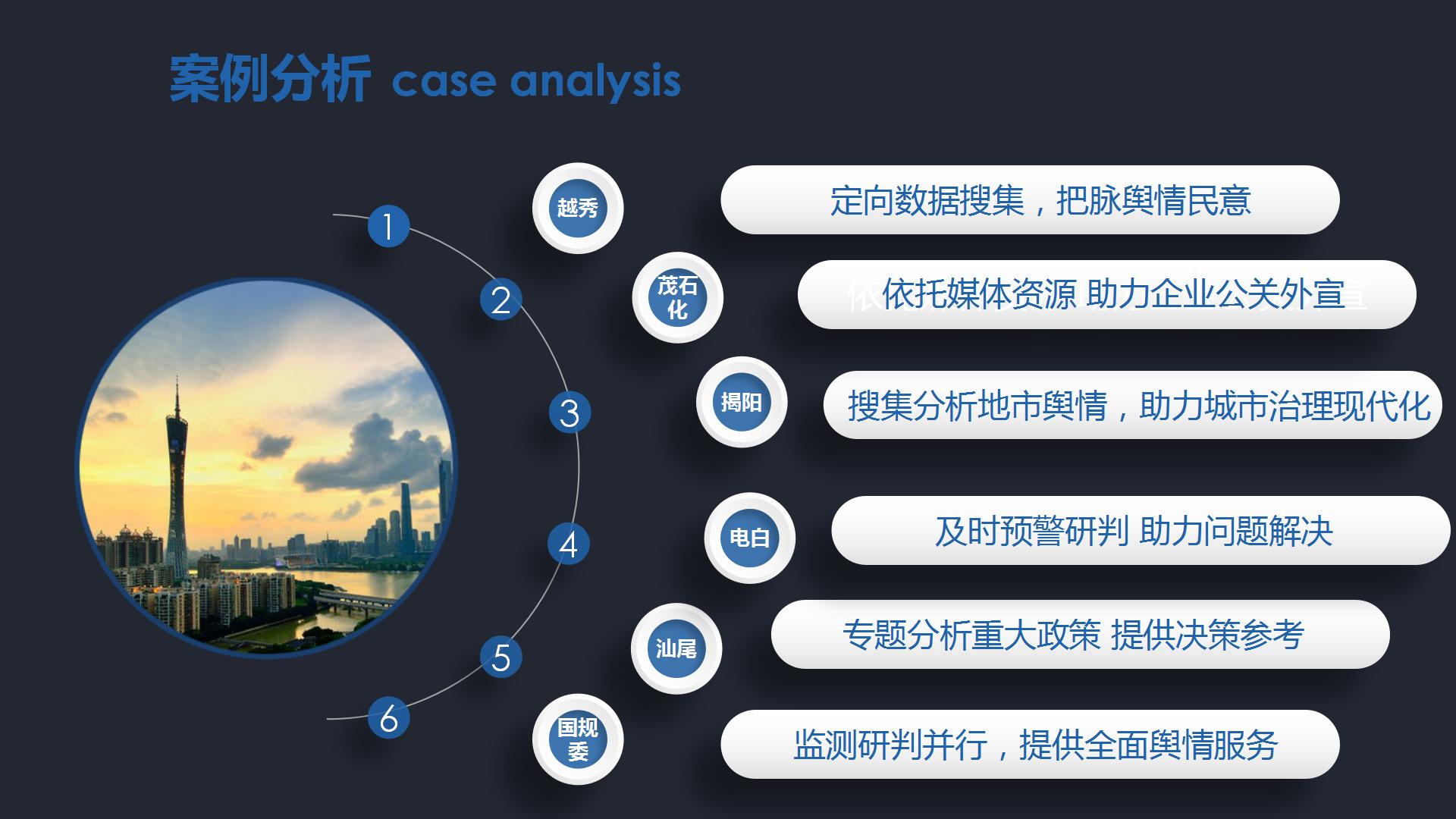 案例分析 case analysis

1
2
3
4
5
6

越秀
定向数据搜集，把脉舆情民意

茂石化
依托媒体资源 助力企业公关外宣

揭阳
搜集分析地市舆情，助力城市治理现代化

电白
及时预警研判 助力问题解决

汕尾
专题分析重大政策 提供决策参考

国规委
监测研判并行，提供全面舆情服务